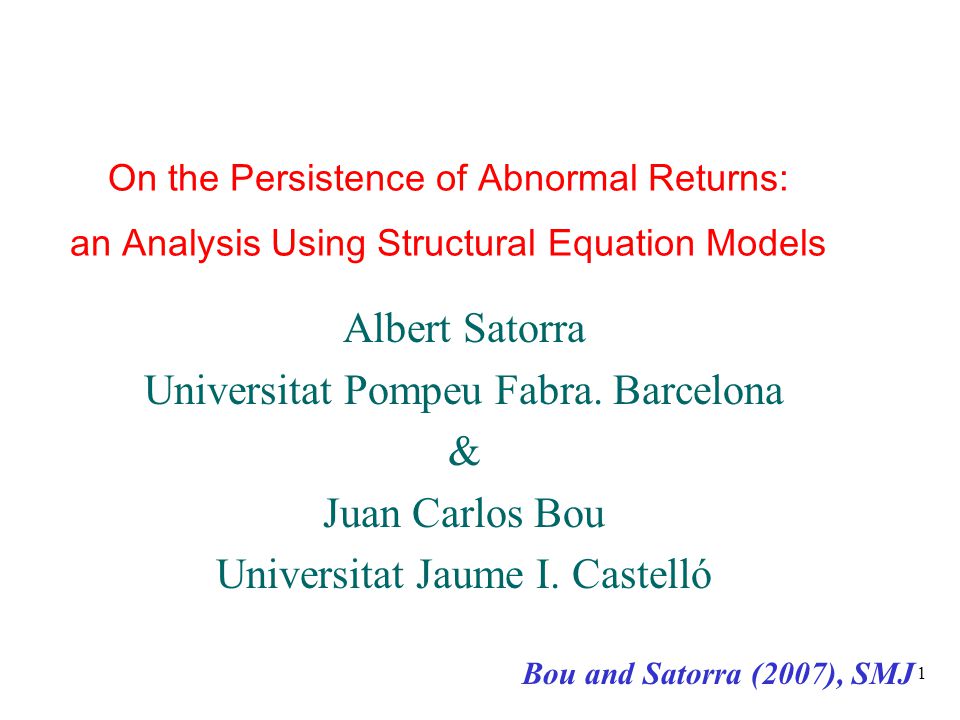 On the Persistence of Abnormal Returns:
an Analysis Using Structural Equation Models

Albert Satorra
Universitat Pompeu Fabra. Barcelona
&
Juan Carlos Bou
Universitat Jaume I. Castelló

Bou and Satorra (2007), SMJ

1